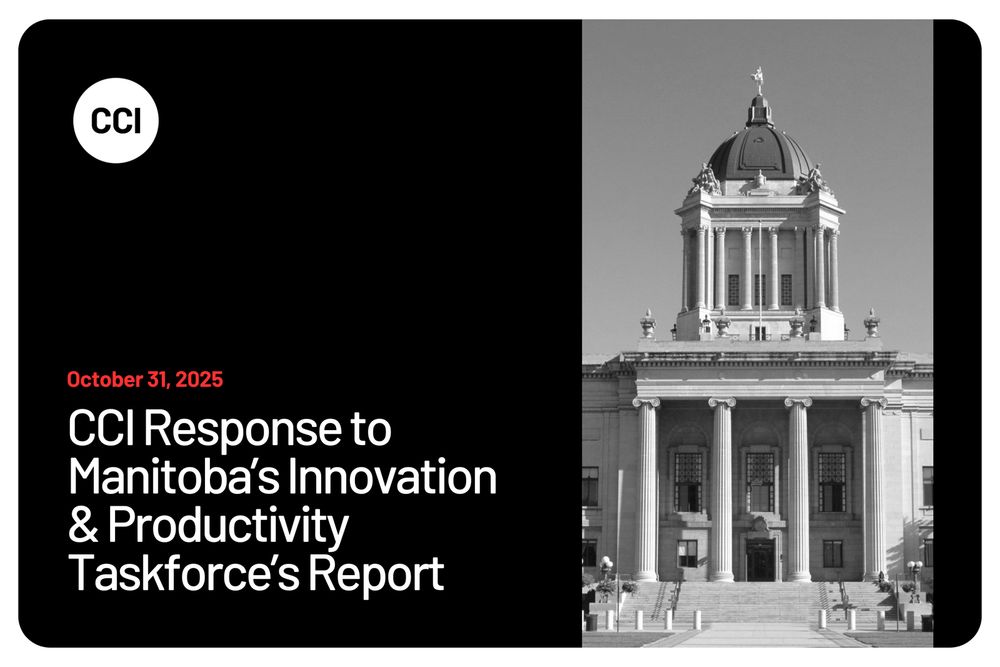 CCI

October 31, 2025

CCI Response to Manitoba's Innovation & Productivity Taskforce's Report